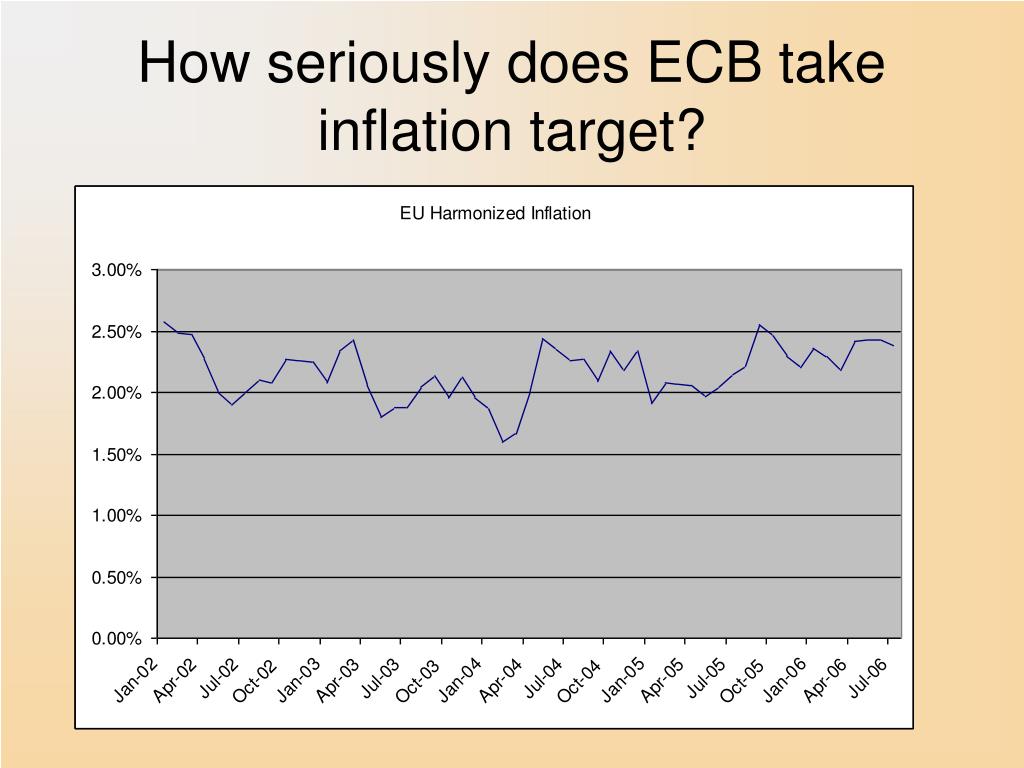 How seriously does ECB take inflation target?

EU Harmonized Inflation

3.00%
2.50%
2.00%
1.50%
1.00%
0.50%
0.00%

Jan-02 Apr-02 Jul-02 Oct-02 Jan-03 Apr-03 Jul-03 Oct-03 Jan-04 Apr-04 Jul-04 Oct-04 Jan-05 Apr-05 Jul-05 Oct-05 Jan-06 Apr-06 Jul-06